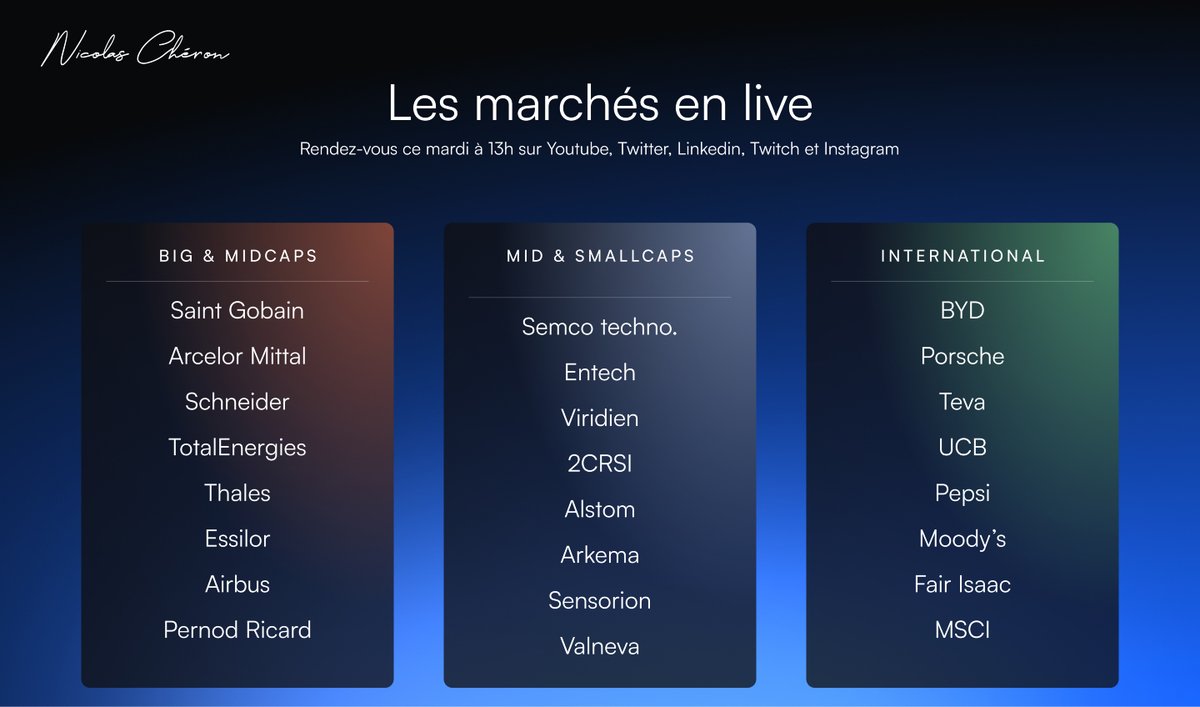 Nicolas Chéron

Les marchés en live

Rendez-vous ce mardi à 13h sur Youtube, Twitter, Linkedin, Twitch et Instagram

BIG & MIDCAPS

Saint Gobain
Arcelor Mittal
Schneider
TotalEnergies
Thales
Essilor
Airbus
Pernod Ricard

MID & SMALLCAPS

Semco techno.
Entech
Viridien
2CRSI
Alstom
Arkema
Sensorion
Valneva

INTERNATIONAL

BYD
Porsche
Teva
UCB
Pepsi
Moody's
Fair Isaac
MSCI